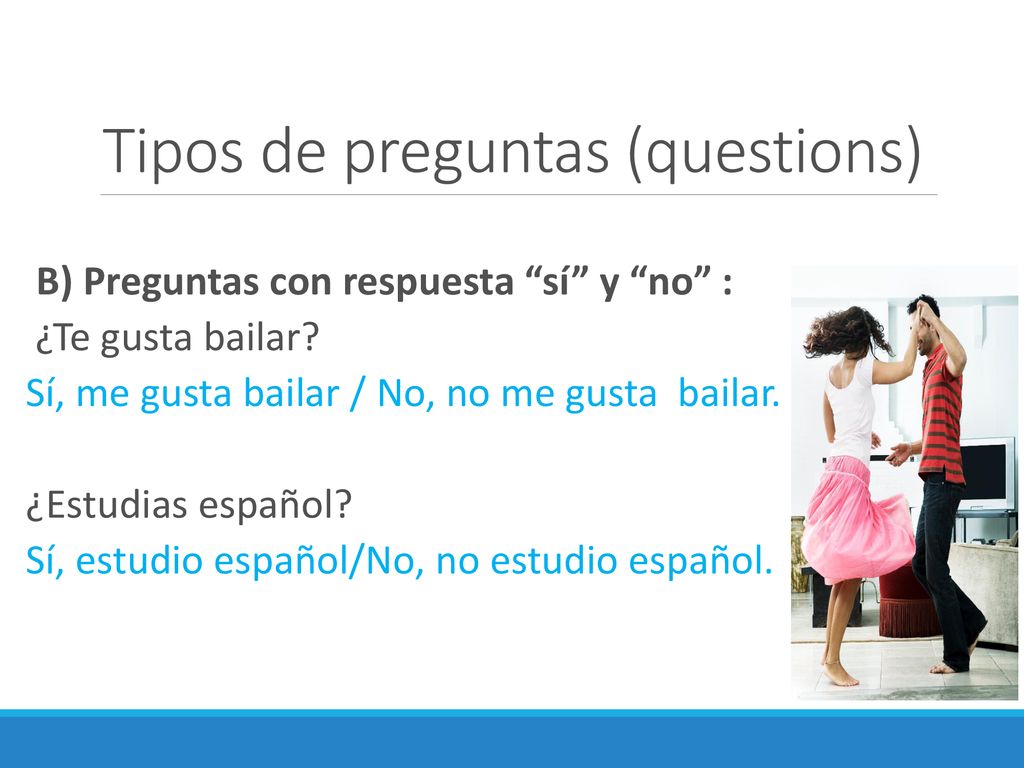 Tipos de preguntas (questions)

B) Preguntas con respuesta “sí” y “no” :
¿Te gusta bailar?
Sí, me gusta bailar / No, no me gusta  bailar.

¿Estudias español?
Sí, estudio español/No, no estudio español.